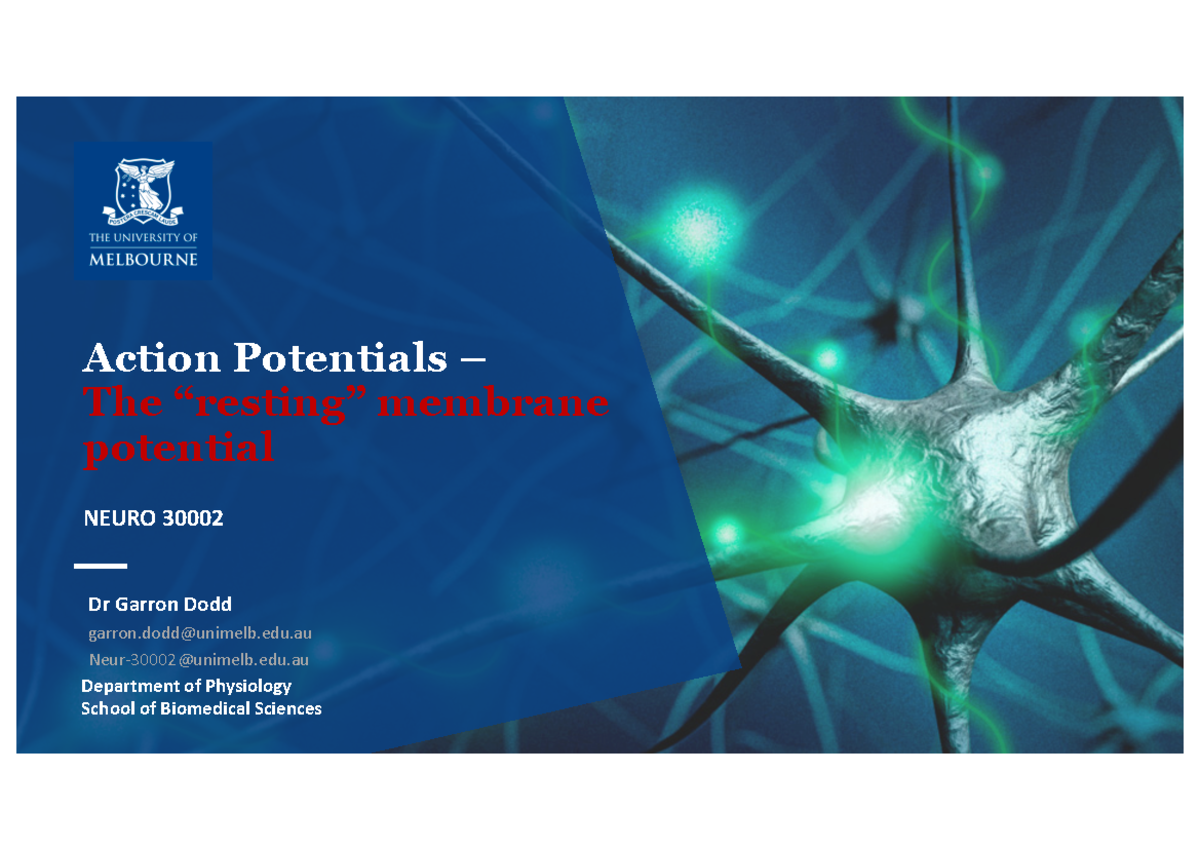 THE UNIVERSITY OF MELBOURNE

Action Potentials –
The “resting” membrane potential

NEURO 30002

Dr Garron Dodd
garron.dodd@unimelb.edu.au
Neur-30002@unimelb.edu.au
Department of Physiology
School of Biomedical Sciences